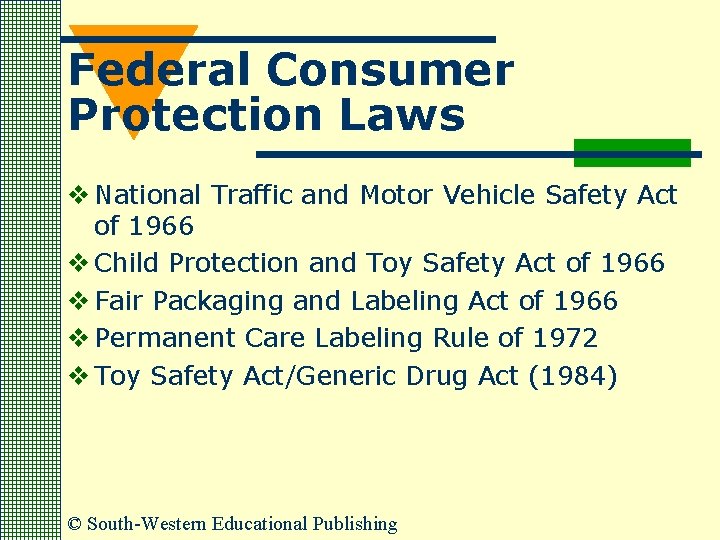 Federal Consumer Protection Laws

❖ National Traffic and Motor Vehicle Safety Act of 1966
❖ Child Protection and Toy Safety Act of 1966
❖ Fair Packaging and Labeling Act of 1966
❖ Permanent Care Labeling Rule of 1972
❖ Toy Safety Act/Generic Drug Act (1984)

© South-Western Educational Publishing